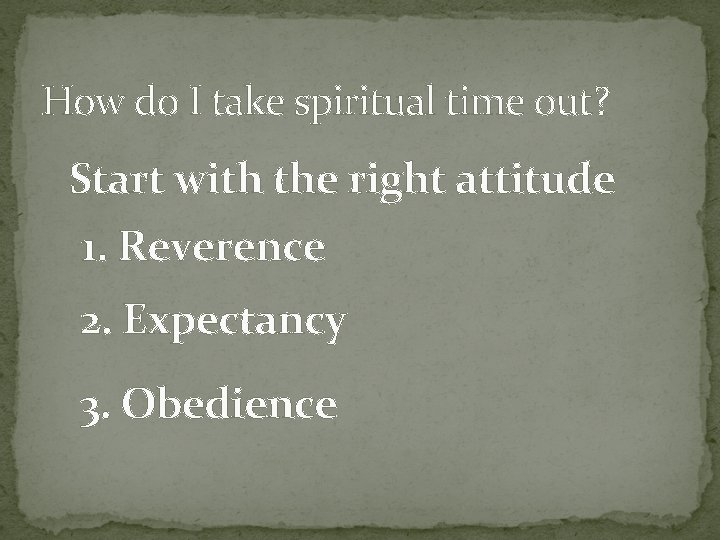 How do I take spiritual time out?

Start with the right attitude

1. Reverence

2. Expectancy

3. Obedience